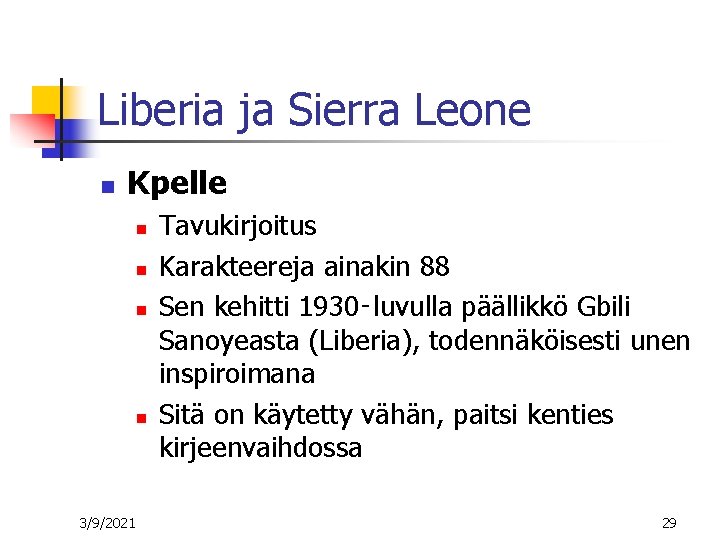 Liberia ja Sierra Leone

Kpelle

Tavukirjoitus

Karakteereja ainakin 88

Sen kehitti 1930-luvulla päällikkö Gbili Sanoyeasta (Liberia), todennäköisesti unen inspiroimana

Sitä on käytetty vähän, paitsi kenties kirjeenvaihdossa

3/9/2021

29